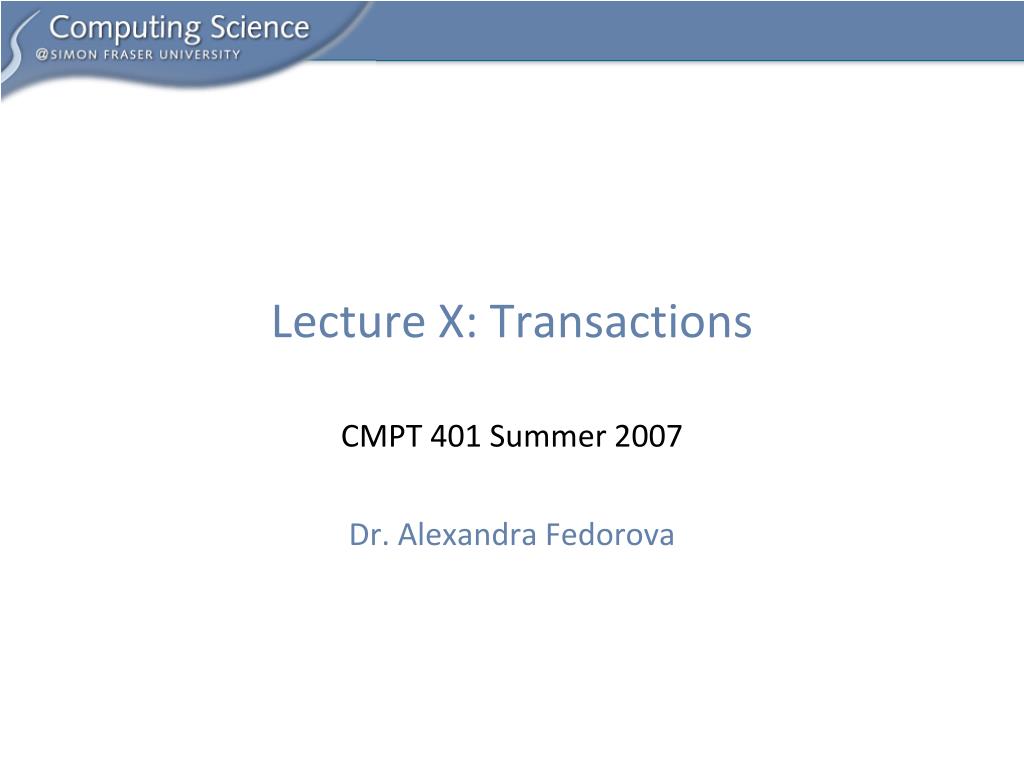 Computing Science
@SIMON FRASER UNIVERSITY

Lecture X: Transactions

CMPT 401 Summer 2007

Dr. Alexandra Fedorova